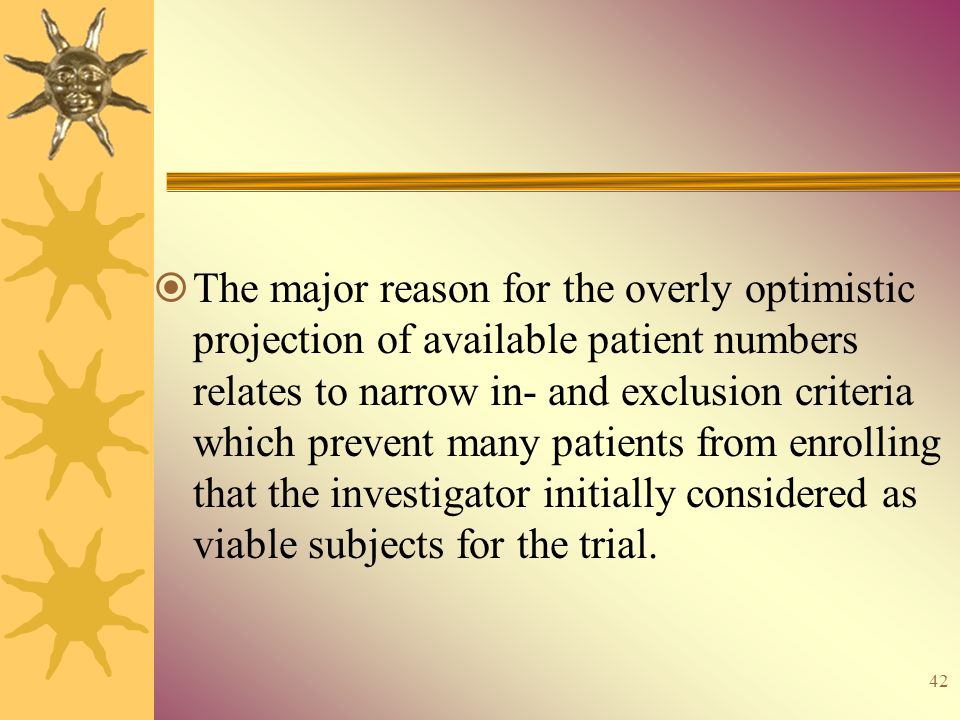 The major reason for the overly optimistic projection of available patient numbers relates to narrow in- and exclusion criteria which prevent many patients from enrolling that the investigator initially considered as viable subjects for the trial.

42